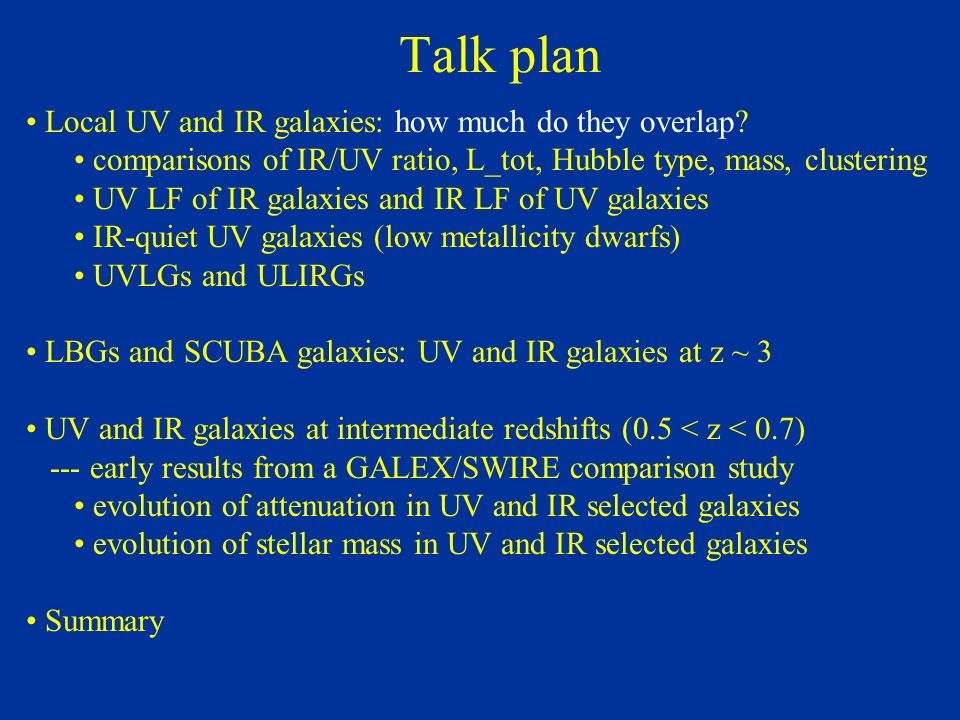 Talk plan

• Local UV and IR galaxies: how much do they overlap?
• comparisons of IR/UV ratio, L_tot, Hubble type, mass, clustering
• UV LF of IR galaxies and IR LF of UV galaxies
• IR-quiet UV galaxies (low metallicity dwarfs)
• UVLGs and ULIRGs

• LBGs and SCUBA galaxies: UV and IR galaxies at z ~ 3

• UV and IR galaxies at intermediate redshifts (0.5 < z < 0.7)
--- early results from a GALEX/SWIRE comparison study
• evolution of attenuation in UV and IR selected galaxies
• evolution of stellar mass in UV and IR selected galaxies

• Summary